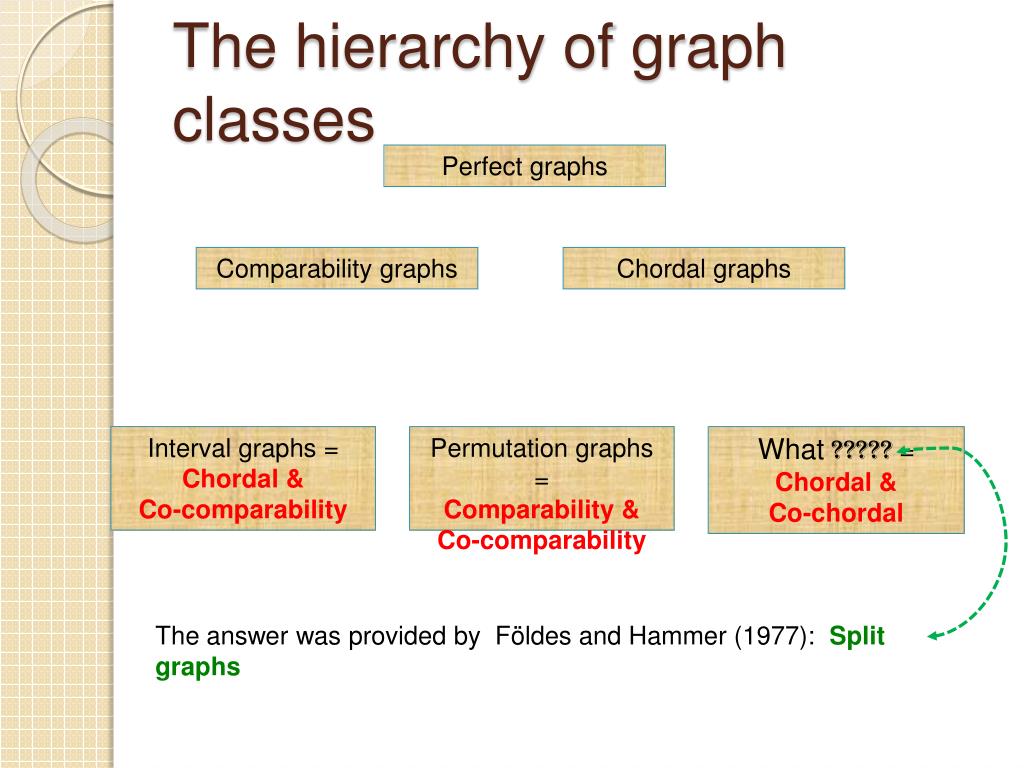 The hierarchy of graph classes

Perfect graphs

Comparability graphs

Chordal graphs

Interval graphs = Chordal & Co-comparability

Permutation graphs = Comparability & Co-comparability

What ????? = Chordal & Co-chordal

The answer was provided by Földes and Hammer (1977): Split graphs